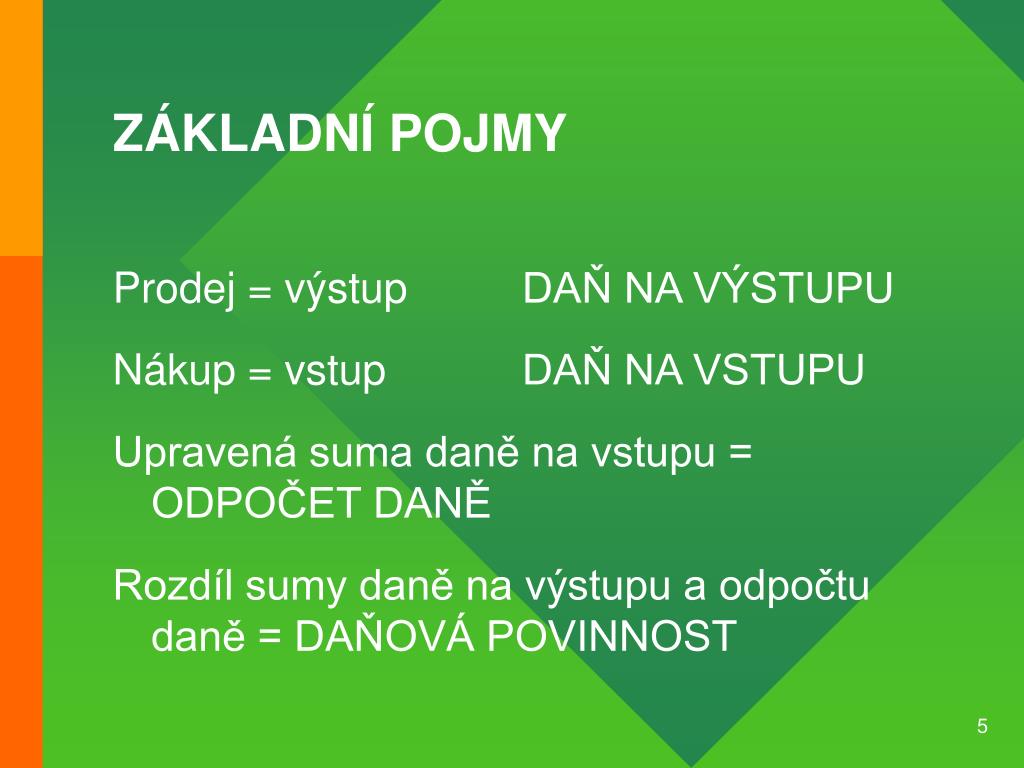 ZÁKLADNÍ POJMY

Prodej = výstup DAŇ NA VÝSTUPU

Nákup = vstup DAŇ NA VSTUPU

Upravená suma daně na vstupu = ODPOČET DANĚ

Rozdíl sumy daně na výstupu a odpočtu daně = DAŇOVÁ POVINNOST

5